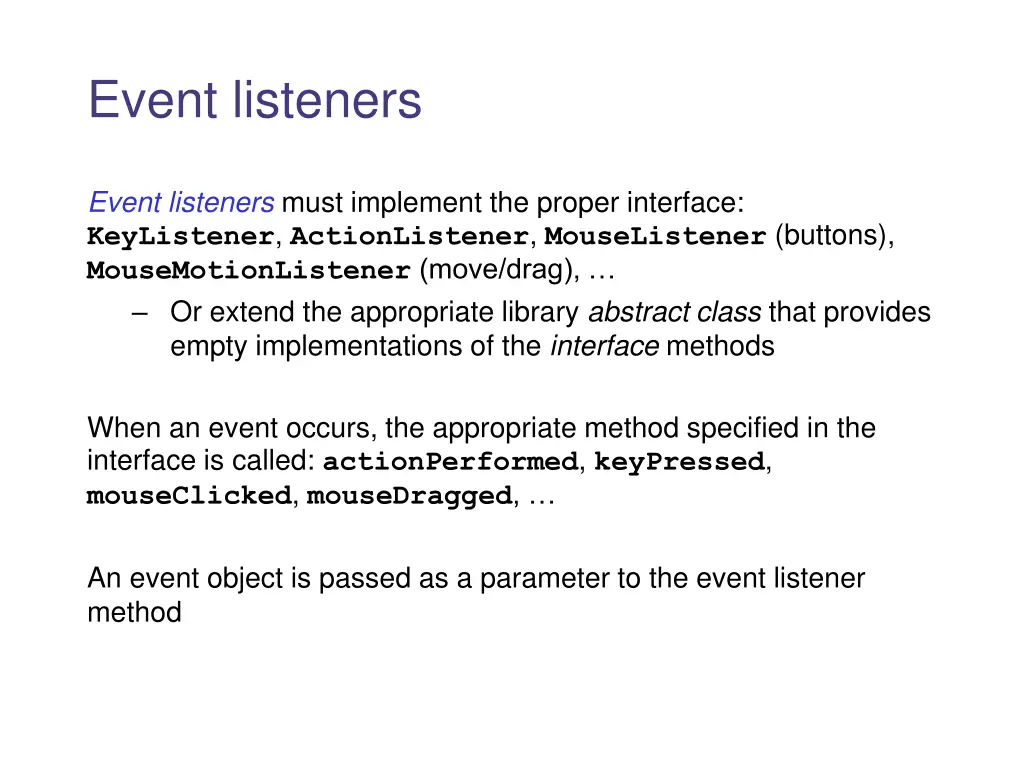 Event listeners

Event listeners must implement the proper interface: KeyListener, ActionListener, MouseListener (buttons), MouseMotionListener (move/drag), …

– Or extend the appropriate library abstract class that provides empty implementations of the interface methods

When an event occurs, the appropriate method specified in the interface is called: actionPerformed, keyPressed, mouseClicked, mouseDragged, …

An event object is passed as a parameter to the event listener method